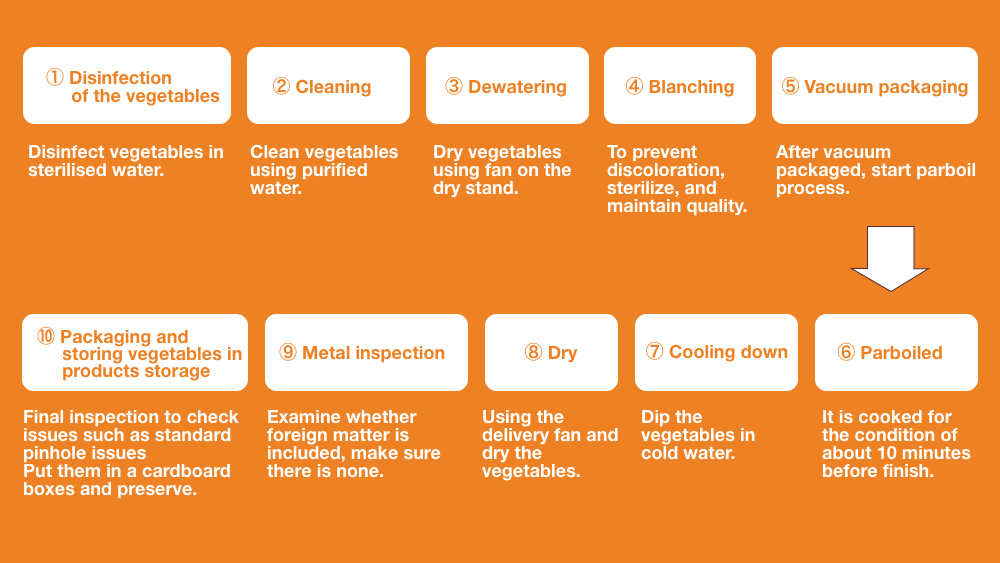 ① Disinfection of the vegetables

Disinfect vegetables in sterilised water.

② Cleaning

Clean vegetables using purified water.

③ Dewatering

Dry vegetables using fan on the dry stand.

④ Blanching

To prevent discoloration, sterilize, and maintain quality.

⑤ Vacuum packaging

After vacuum packaged, start parboil process.

⑥ Parboiled

It is cooked for the condition of about 10 minutes before finish.

⑦ Cooling down

Dip the vegetables in cold water.

⑧ Dry

Using the delivery fan and dry the vegetables.

⑨ Metal inspection

Examine whether foreign matter is included, make sure there is none.

⑩ Packaging and storing vegetables in products storage

Final inspection to check issues such as standard pinhole issues
Put them in a cardboard boxes and preserve.